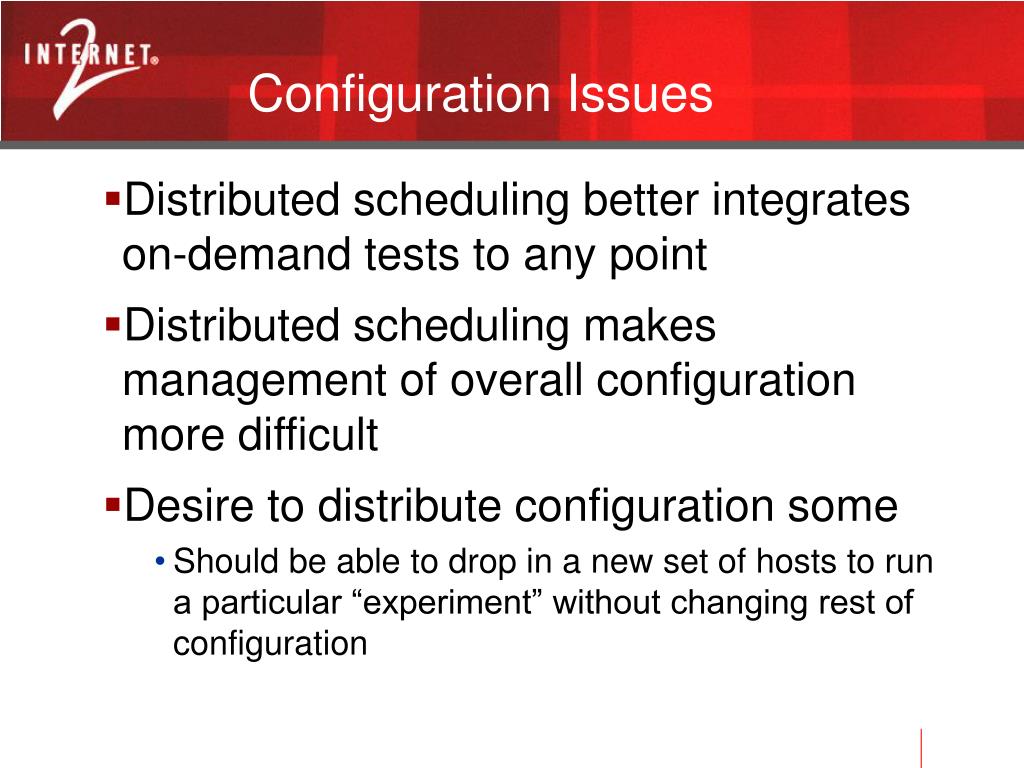 INTERNET® 2

Configuration Issues

▪Distributed scheduling better integrates on-demand tests to any point

▪Distributed scheduling makes management of overall configuration more difficult

▪Desire to distribute configuration some

• Should be able to drop in a new set of hosts to run a particular “experiment” without changing rest of configuration